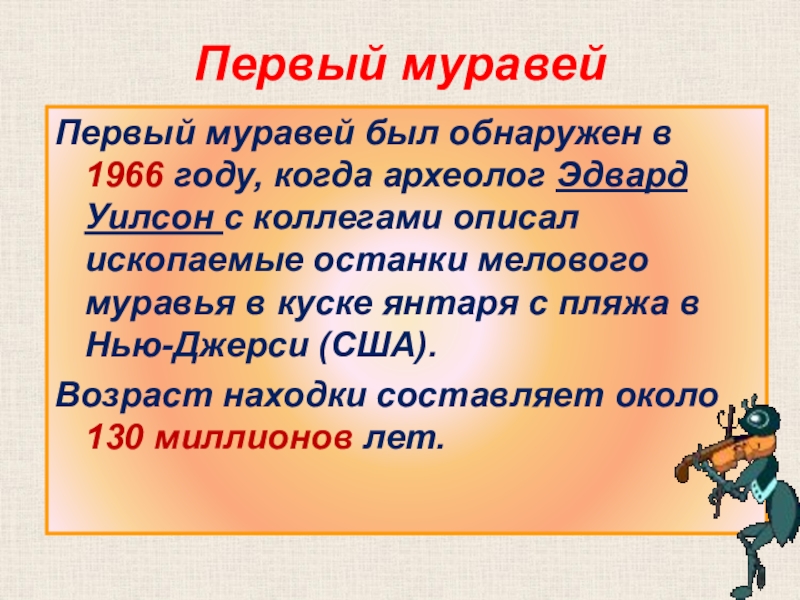 Первый муравей

Первый муравей был обнаружен в 1966 году, когда археолог Эдвард Уилсон с коллегами описал ископаемые останки мелового муравья в куске янтаря с пляжа в Нью-Джерси (США).

Возраст находки составляет около 130 миллионов лет.